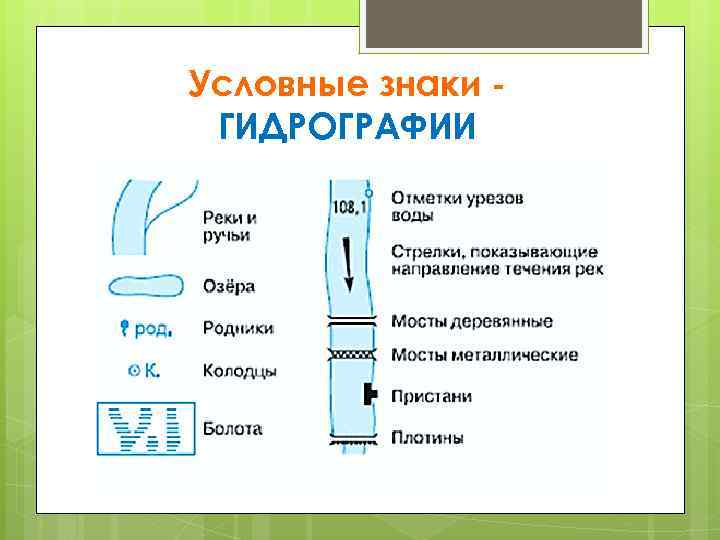 Условные знаки - ГИДРОГРАФИИ

Реки и ручьи

Озёра

род. Родники

К. Колодцы

Болота

108,1 Отметки урезов воды

Стрелки, показывающие направление течения рек

Мосты деревянные

Мосты металлические

Пристани

Плотины